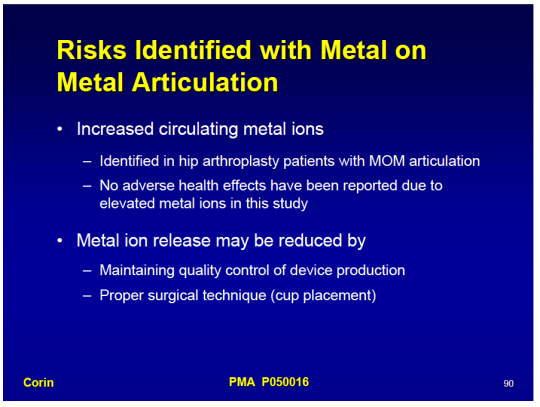 Risks Identified with Metal on Metal Articulation

• Increased circulating metal ions

– Identified in hip arthroplasty patients with MOM articulation

– No adverse health effects have been reported due to elevated metal ions in this study

• Metal ion release may be reduced by

– Maintaining quality control of device production

– Proper surgical technique (cup placement)

Corin

PMA P050016

90